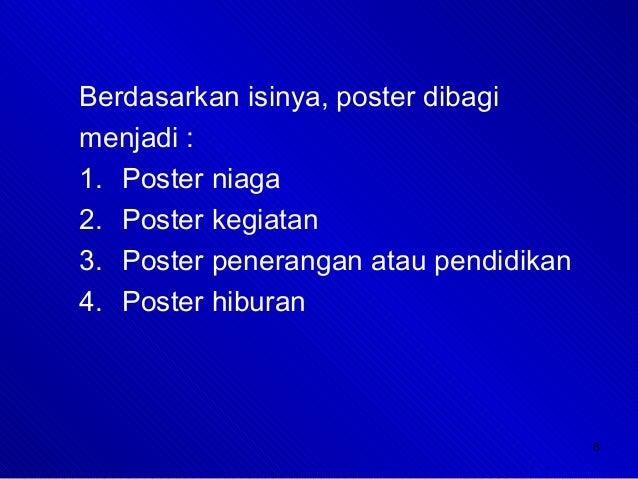 Berdasarkan isinya, poster dibagi menjadi :

1. Poster niaga
2. Poster kegiatan
3. Poster penerangan atau pendidikan
4. Poster hiburan

8